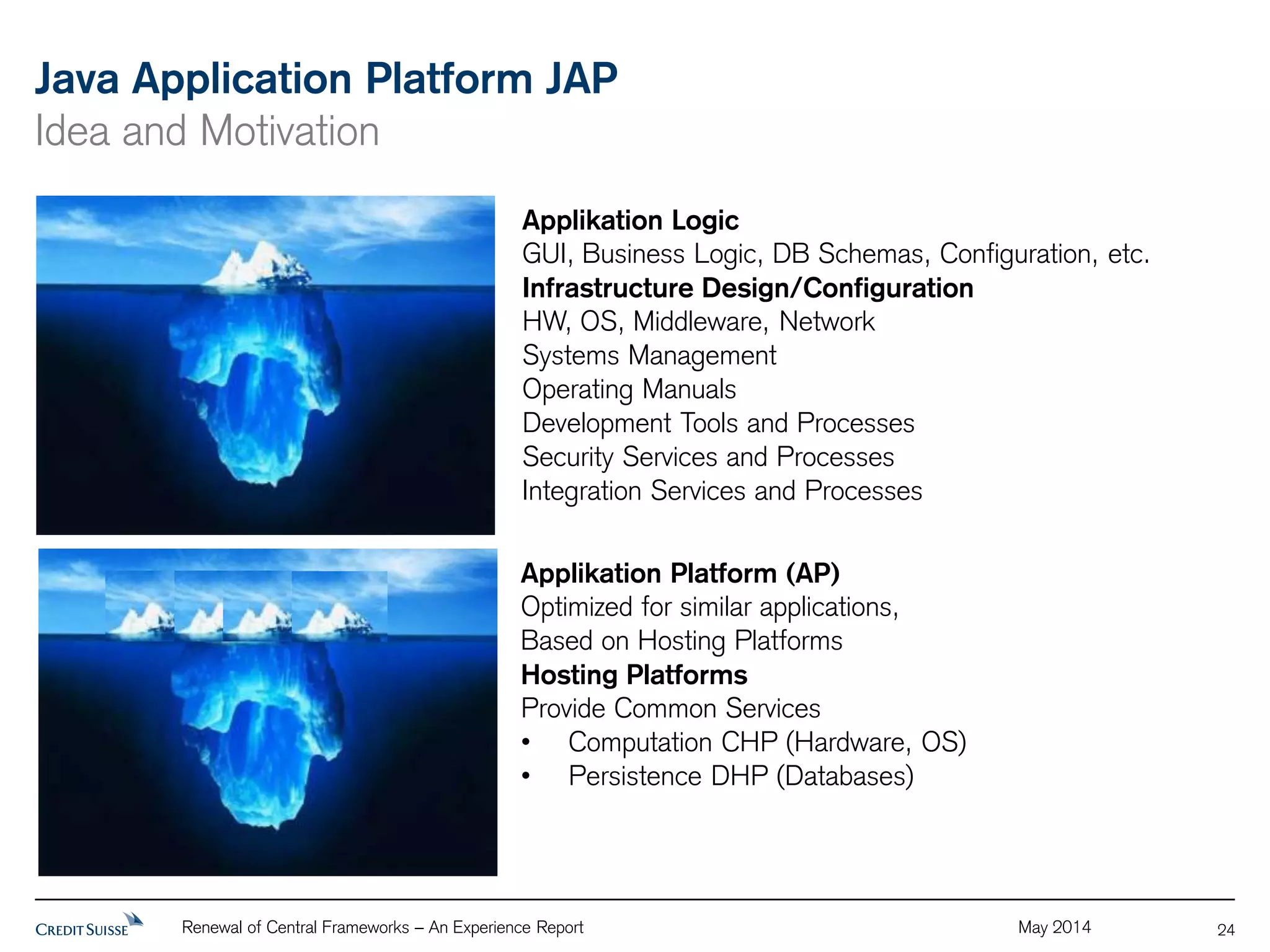 Java Application Platform JAP
Idea and Motivation

Applikation Logic
GUI, Business Logic, DB Schemas, Configuration, etc.
Infrastructure Design/Configuration
HW, OS, Middleware, Network
Systems Management
Operating Manuals
Development Tools and Processes
Security Services and Processes
Integration Services and Processes

Applikation Platform (AP)
Optimized for similar applications,
Based on Hosting Platforms
Hosting Platforms
Provide Common Services
• Computation CHP (Hardware, OS)
• Persistence DHP (Databases)

CREDIT SUISSE Renewal of Central Frameworks – An Experience Report May 2014 24